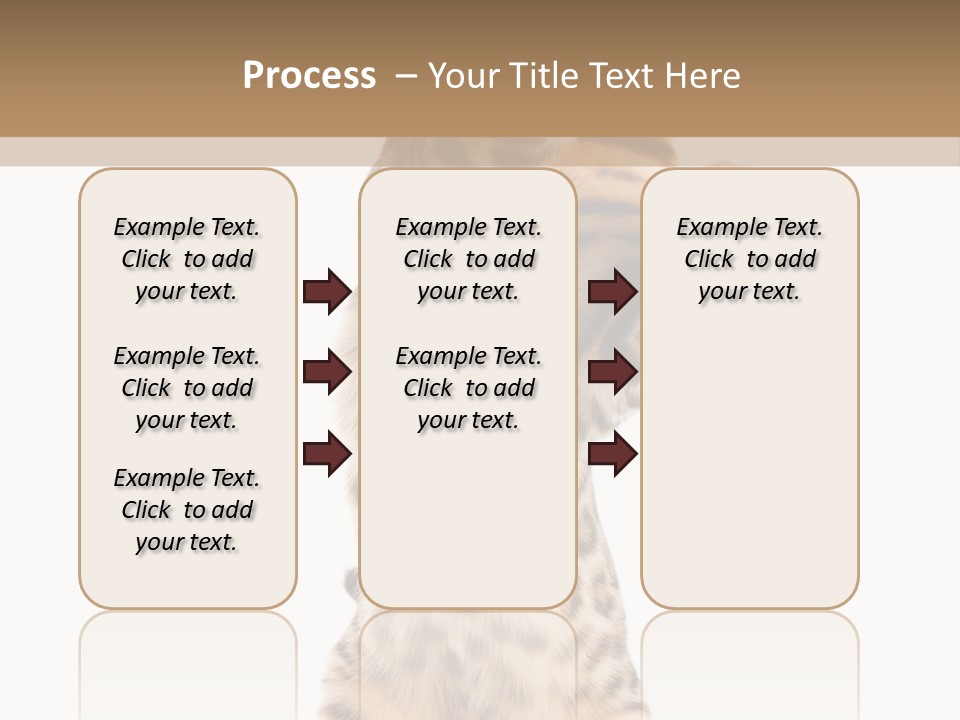 Process – Your Title Text Here

Example Text. Click to add your text.

Example Text. Click to add your text.

Example Text. Click to add your text.

Example Text. Click to add your text.

Example Text. Click to add your text.

Example Text. Click to add your text.